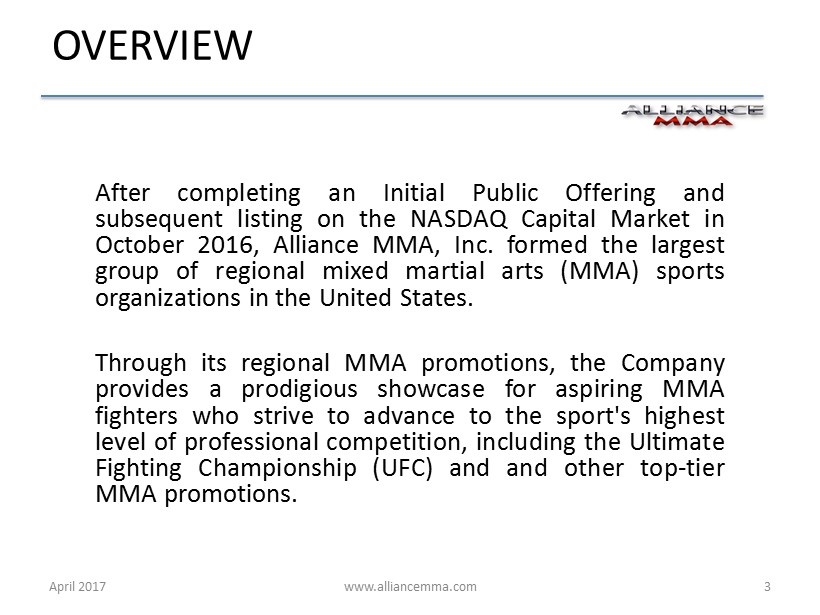 OVERVIEW

ALLIANCE MMA

After completing an Initial Public Offering and subsequent listing on the NASDAQ Capital Market in October 2016, Alliance MMA, Inc. formed the largest group of regional mixed martial arts (MMA) sports organizations in the United States.

Through its regional MMA promotions, the Company provides a prodigious showcase for aspiring MMA fighters who strive to advance to the sport's highest level of professional competition, including the Ultimate Fighting Championship (UFC) and and other top-tier MMA promotions.

April 2017

www.alliancemma.com

3